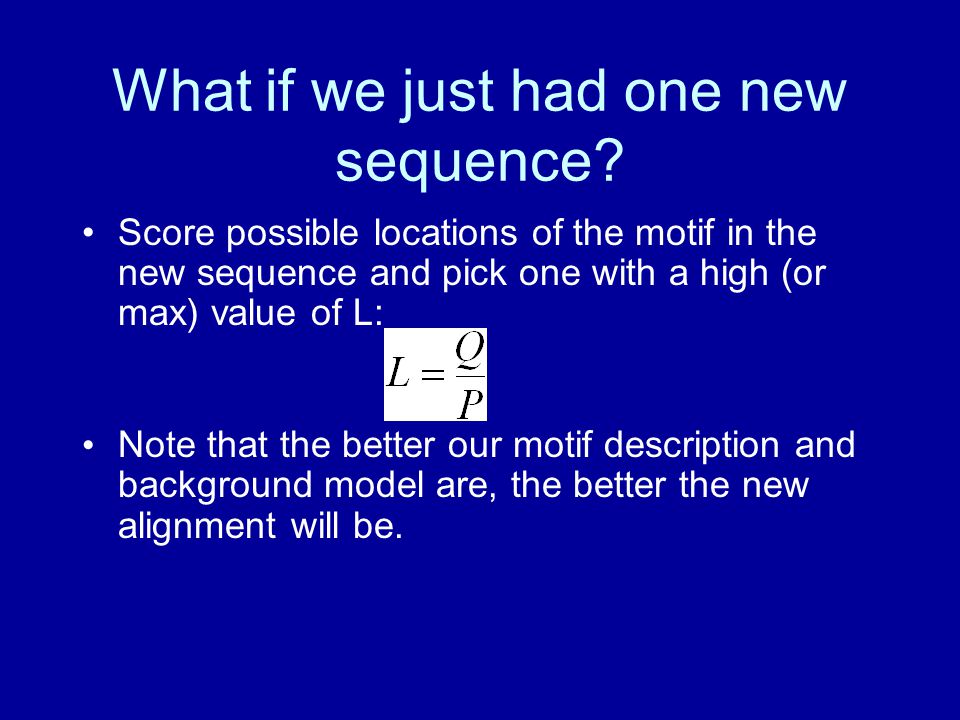 What if we just had one new sequence?

• Score possible locations of the motif in the new sequence and pick one with a high (or max) value of L:

$L = \frac{Q}{P}$

• Note that the better our motif description and background model are, the better the new alignment will be.